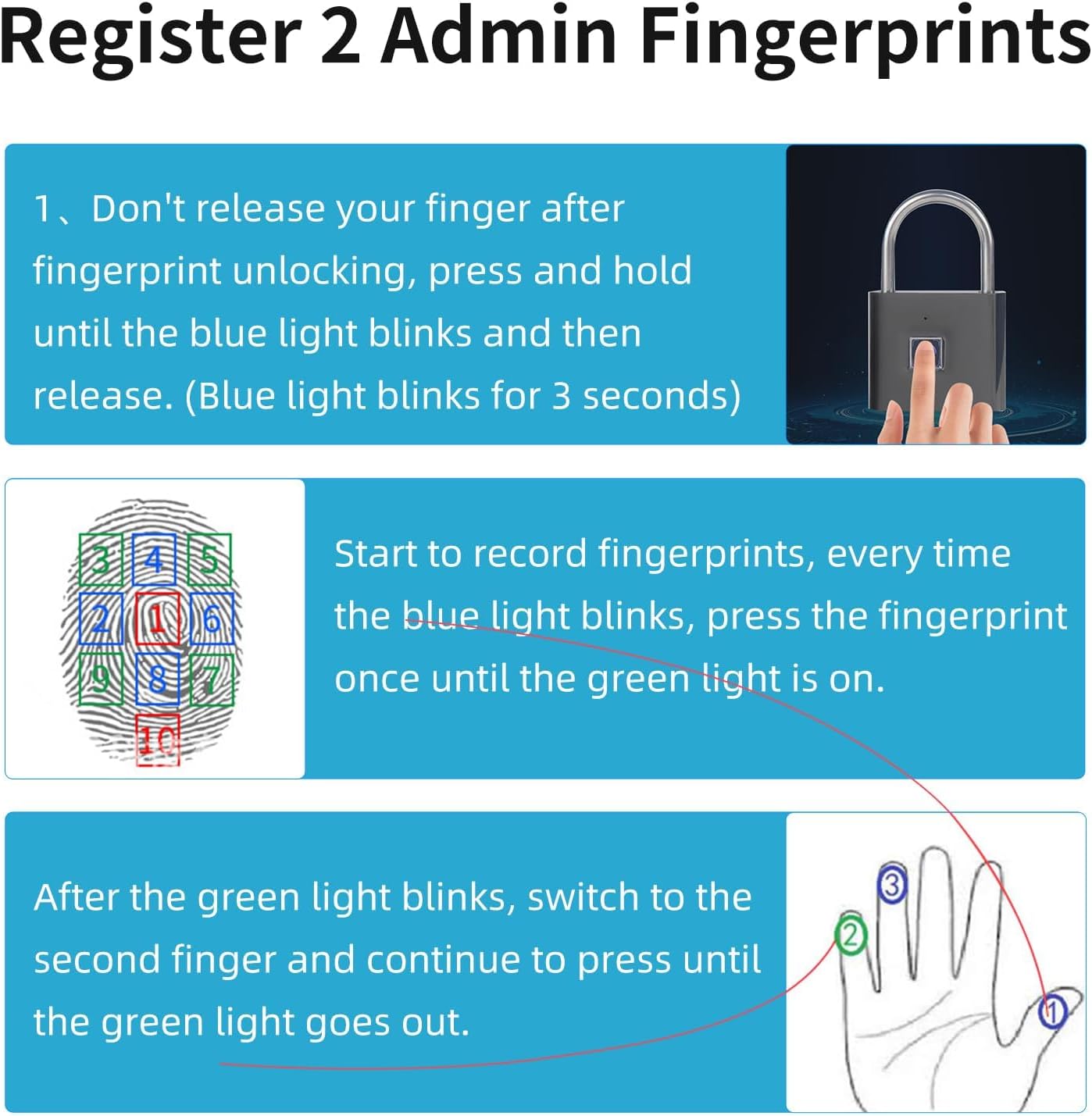 Register 2 Admin Fingerprints

1、Don't release your finger after fingerprint unlocking, press and hold until the blue light blinks and then release. (Blue light blinks for 3 seconds)

3 4 5
2 1 6
9 8 7
10

Start to record fingerprints, every time the blue light blinks, press the fingerprint once until the green light is on.

After the green light blinks, switch to the second finger and continue to press until the green light goes out.

3
2
1